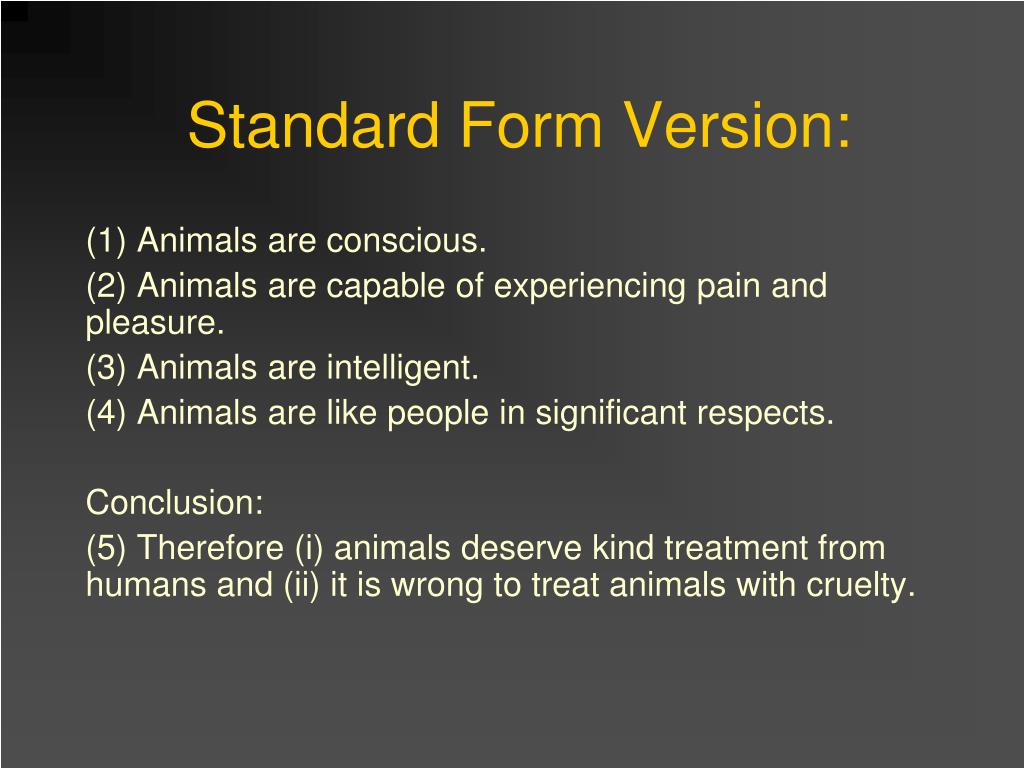 Standard Form Version:

(1) Animals are conscious.

(2) Animals are capable of experiencing pain and pleasure.

(3) Animals are intelligent.

(4) Animals are like people in significant respects.

Conclusion:

(5) Therefore (i) animals deserve kind treatment from humans and (ii) it is wrong to treat animals with cruelty.